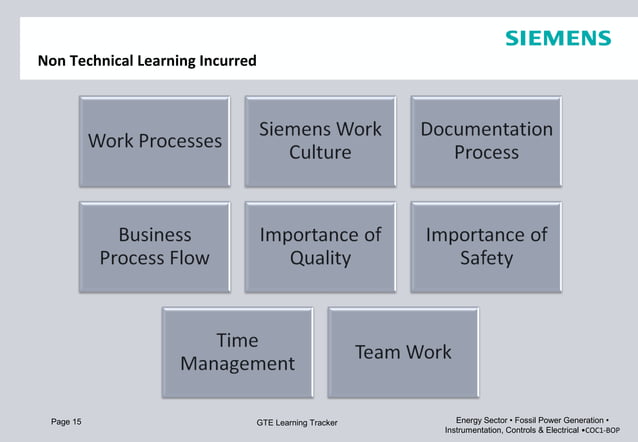 SIEMENS

Non Technical Learning Incurred

Work Processes

Siemens Work Culture

Documentation Process

Business Process Flow

Importance of Quality

Importance of Safety

Time Management

Team Work

Page 15

GTE Learning Tracker

Energy Sector • Fossil Power Generation • Instrumentation, Controls & Electrical •COC1-BOP